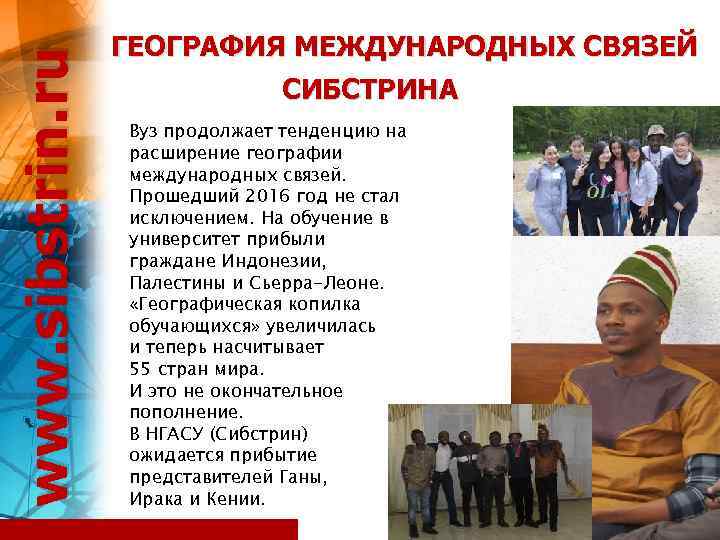 www.sibstrin.ru

ГЕОГРАФИЯ МЕЖДУНАРОДНЫХ СВЯЗЕЙ СИБСТРИНА

Вуз продолжает тенденцию на расширение географии международных связей. Прошедший 2016 год не стал исключением. На обучение в университет прибыли граждане Индонезии, Палестины и Сьерра-Леоне. «Географическая копилка обучающихся» увеличилась и теперь насчитывает 55 стран мира.
И это не окончательное пополнение.
В НГАСУ (Сибстрин) ожидается прибытие представителей Ганы, Ирака и Кении.